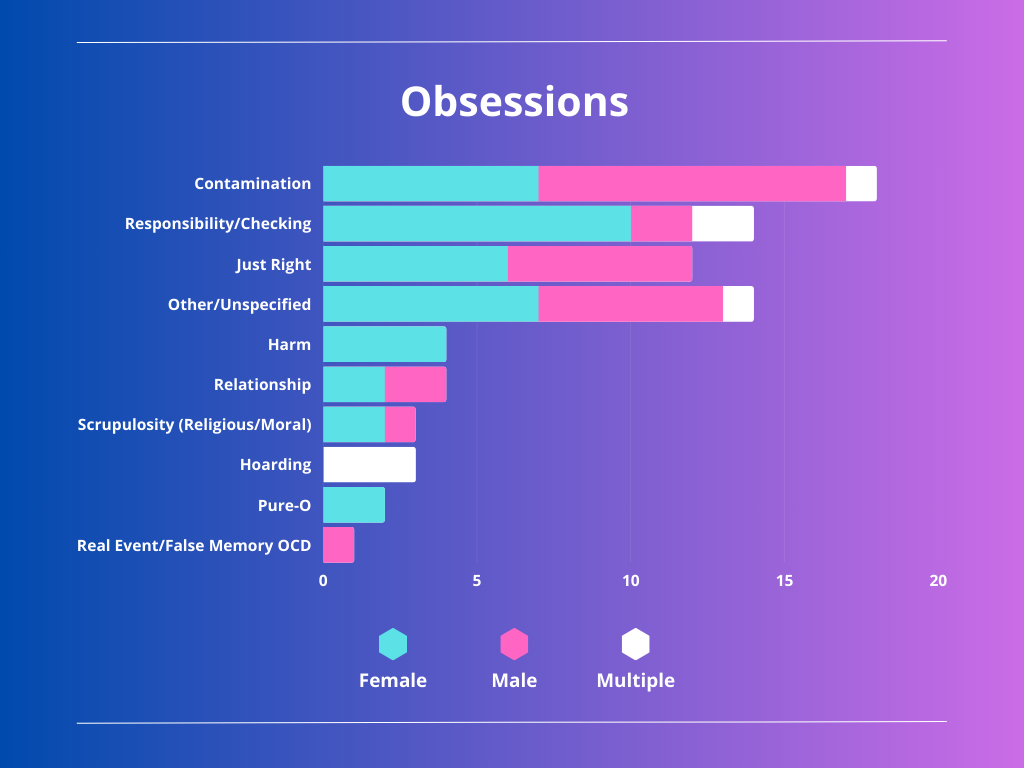 Obsessions

Contamination
Responsibility/Checking
Just Right
Other/Unspecified
Harm
Relationship
Scrupulosity (Religious/Moral)
Hoarding
Pure-O
Real Event/False Memory OCD

0
5
10
15
20

Female
Male
Multiple